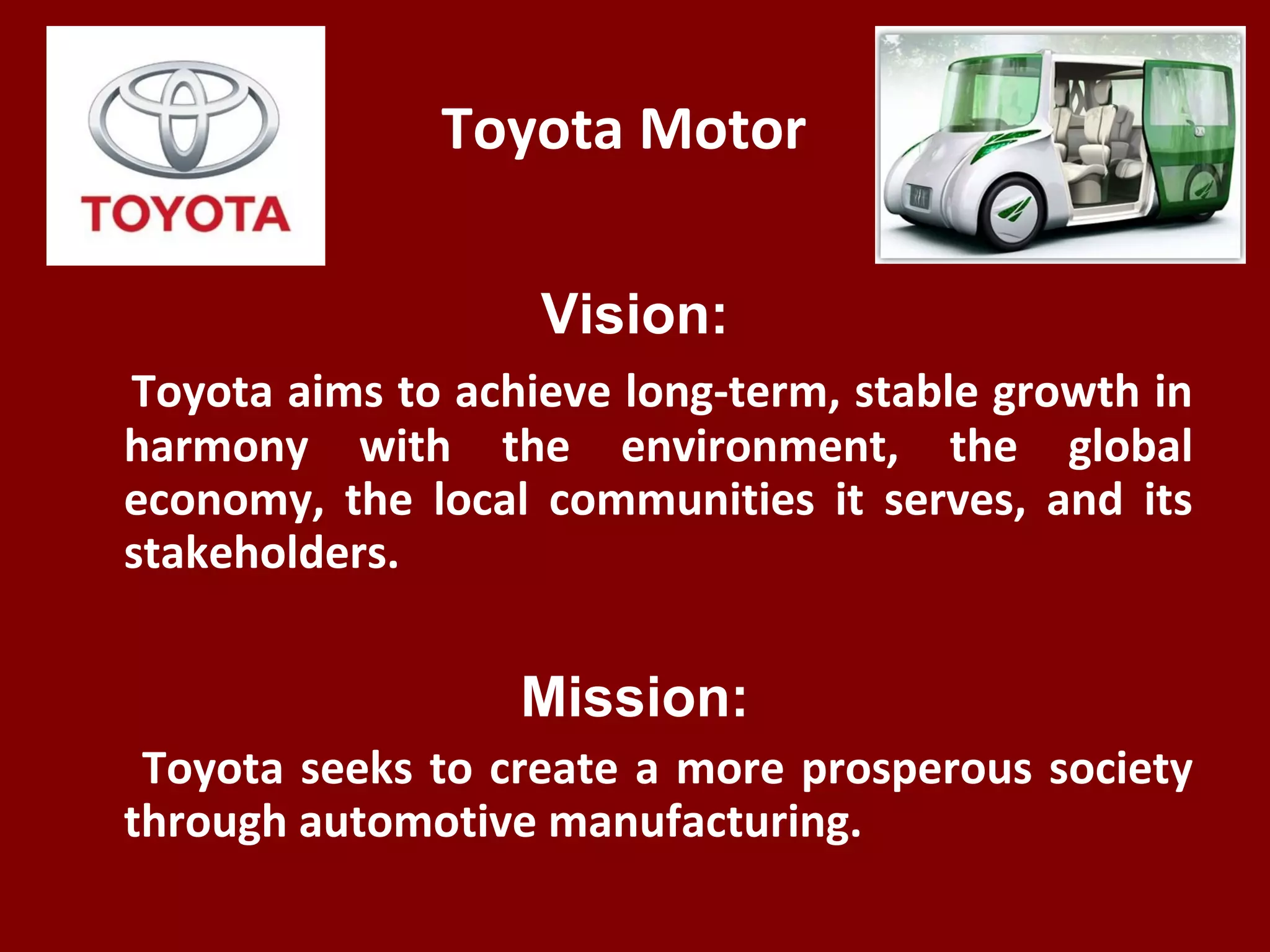 TOYOTA

Toyota Motor

Vision:

Toyota aims to achieve long-term, stable growth in harmony with the environment, the global economy, the local communities it serves, and its stakeholders.

Mission:

Toyota seeks to create a more prosperous society through automotive manufacturing.